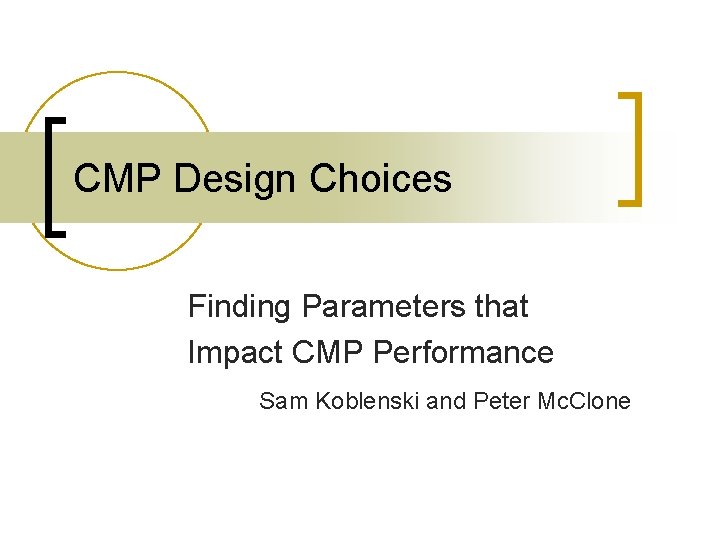 CMP Design Choices

Finding Parameters that
Impact CMP Performance

Sam Koblenski and Peter McClone